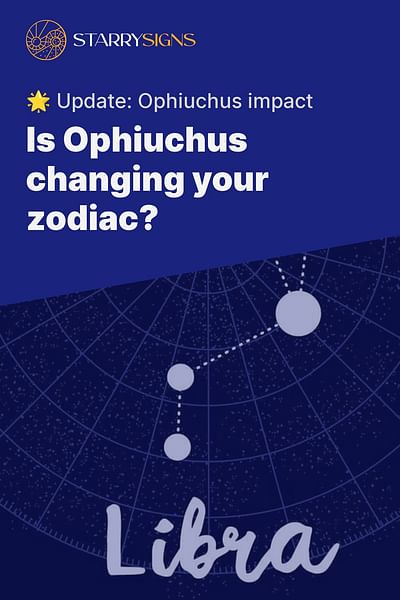 STARRYSIGNS

🌟 Update: Ophiuchus impact

Is Ophiuchus changing your zodiac?

Libra